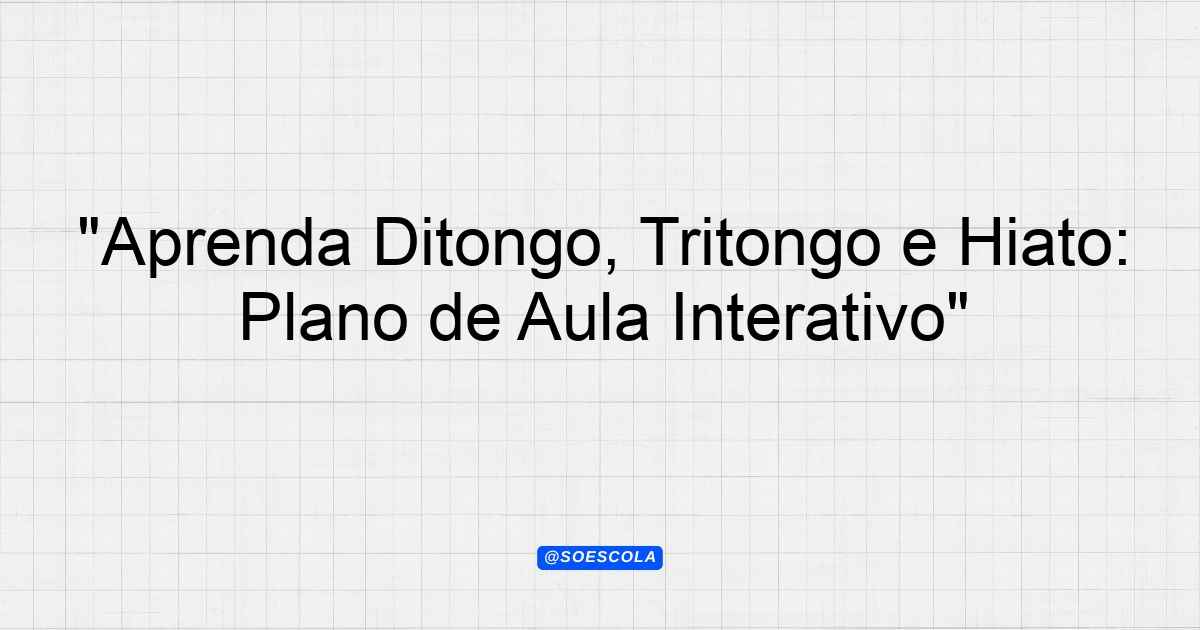 "Aprenda Ditongo, Tritongo e Hiato: Plano de Aula Interativo"

@SOESCOLA